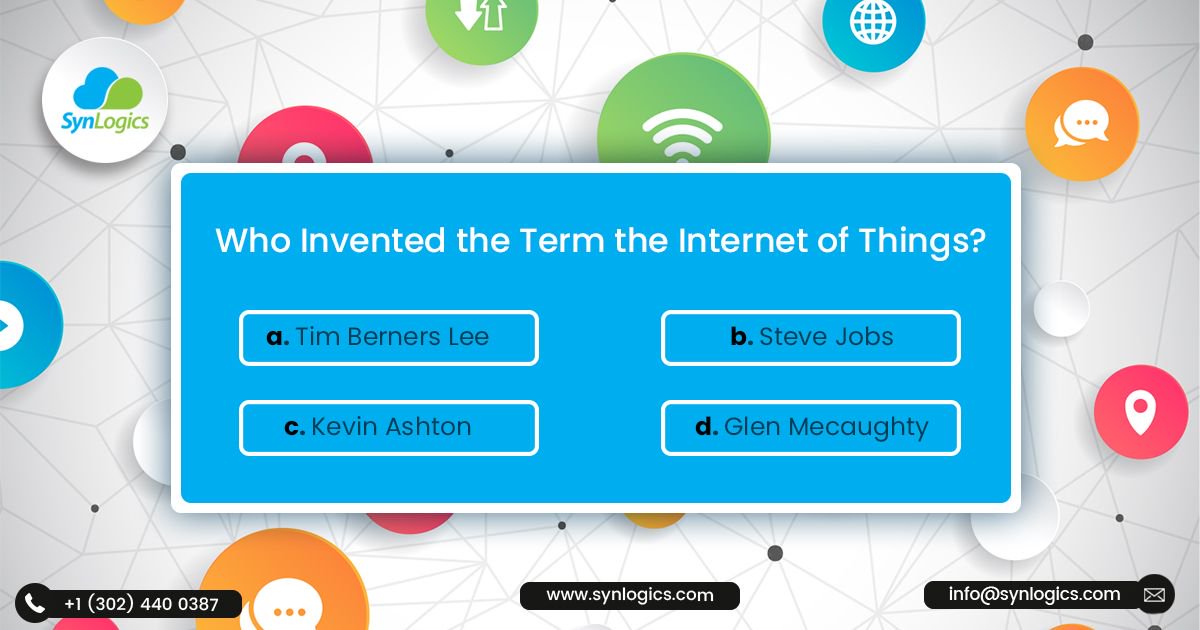 SynLogics

Who Invented the Term the Internet of Things?

a. Tim Berners Lee

b. Steve Jobs

c. Kevin Ashton

d. Glen Mecaughty

+1 (302) 440 0387

www.synlogics.com

info@synlogics.com